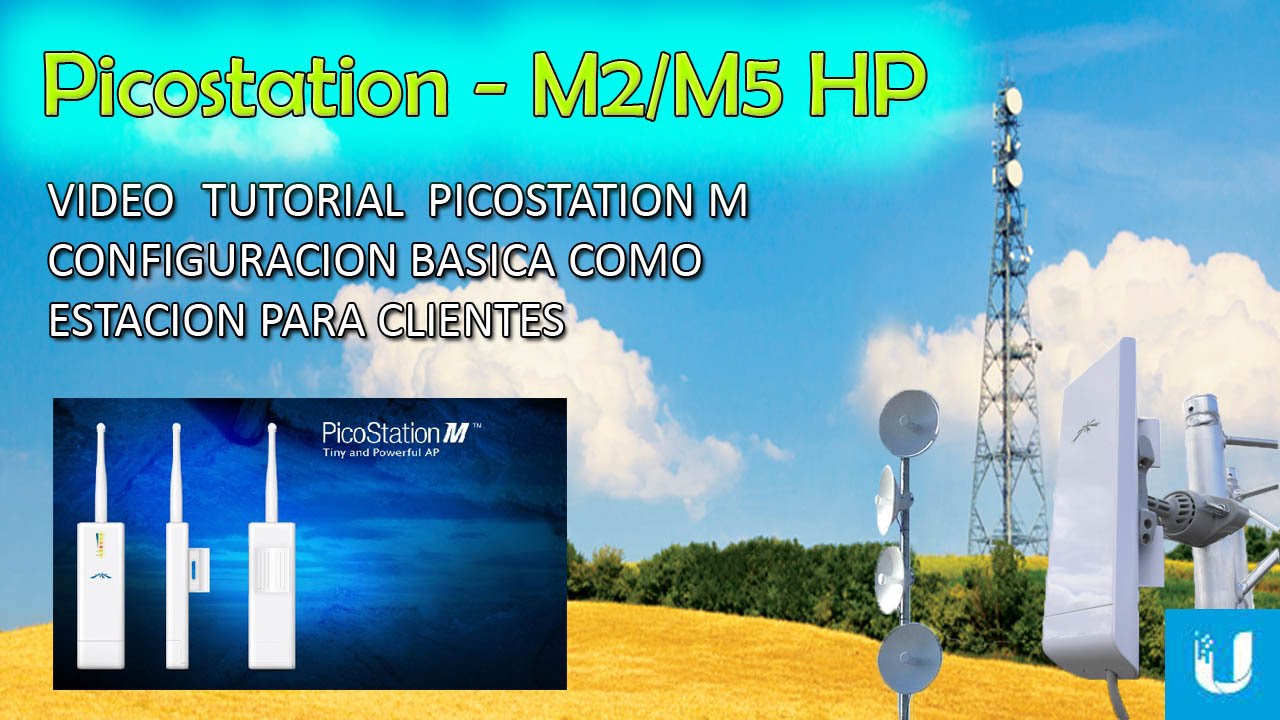 Picostation - M2/M5 HP

VIDEO TUTORIAL PICOSTATION M CONFIGURACION BASICA COMO ESTACION PARA CLIENTES

PicoStation M™
Tiny and Powerful AP